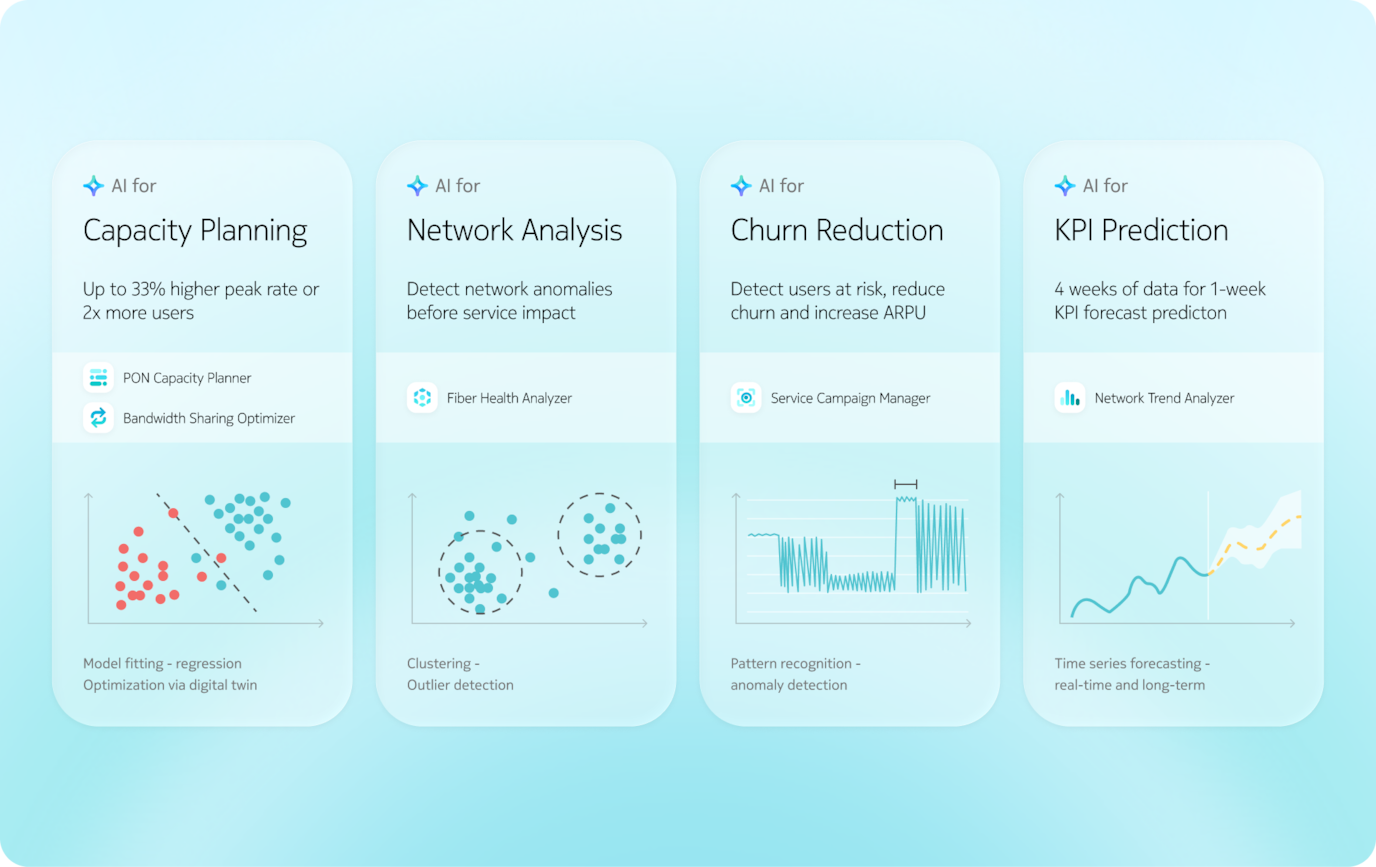 AI for

Capacity Planning

Up to 33% higher peak rate or 2x more users

PON Capacity Planner

Bandwidth Sharing Optimizer

Model fitting - regression
Optimization via digital twin

AI for

Network Analysis

Detect network anomalies before service impact

Fiber Health Analyzer

Clustering -
Outlier detection

AI for

Churn Reduction

Detect users at risk, reduce churn and increase ARPU

Service Campaign Manager

Pattern recognition -
anomaly detection

AI for

KPI Prediction

4 weeks of data for 1-week KPI forecast predicton

Network Trend Analyzer

Time series forecasting -
real-time and long-term